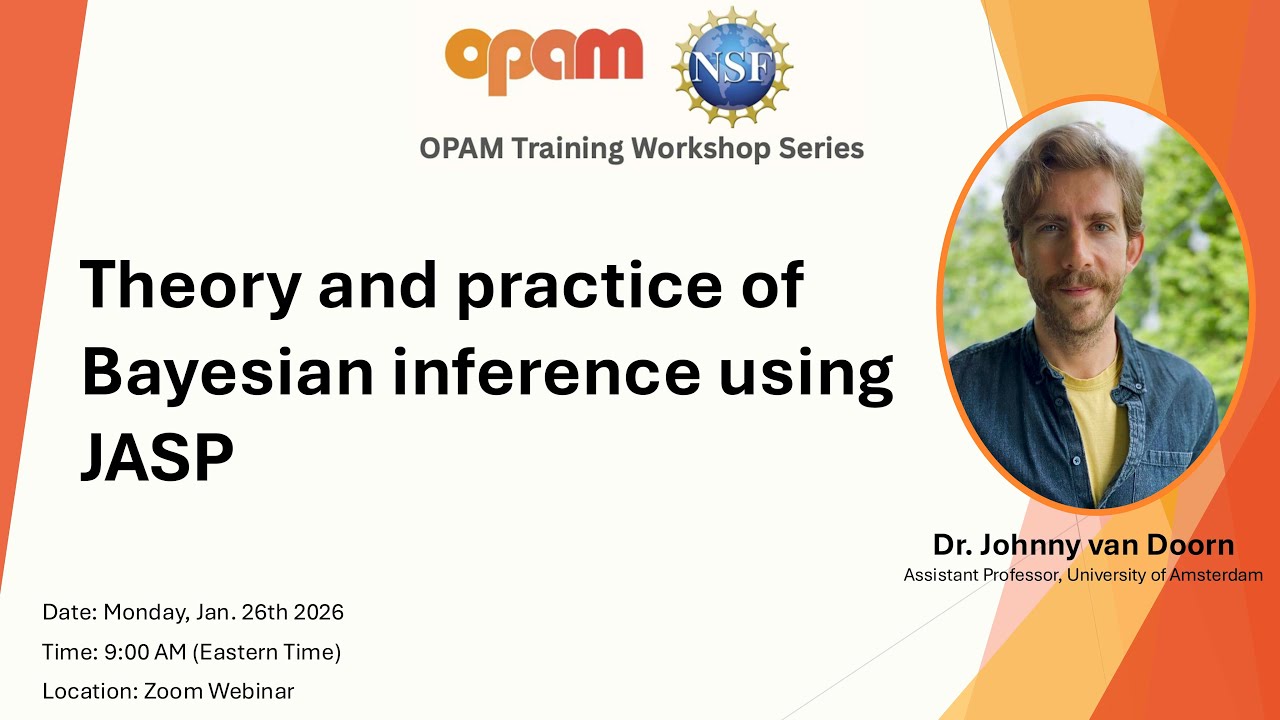 opam NSF

OPAM Training Workshop Series

Theory and practice of Bayesian inference using JASP

Dr. Johnny van Doorn
Assistant Professor, University of Amsterdam

Date: Monday, Jan. 26th 2026
Time: 9:00 AM (Eastern Time)
Location: Zoom Webinar